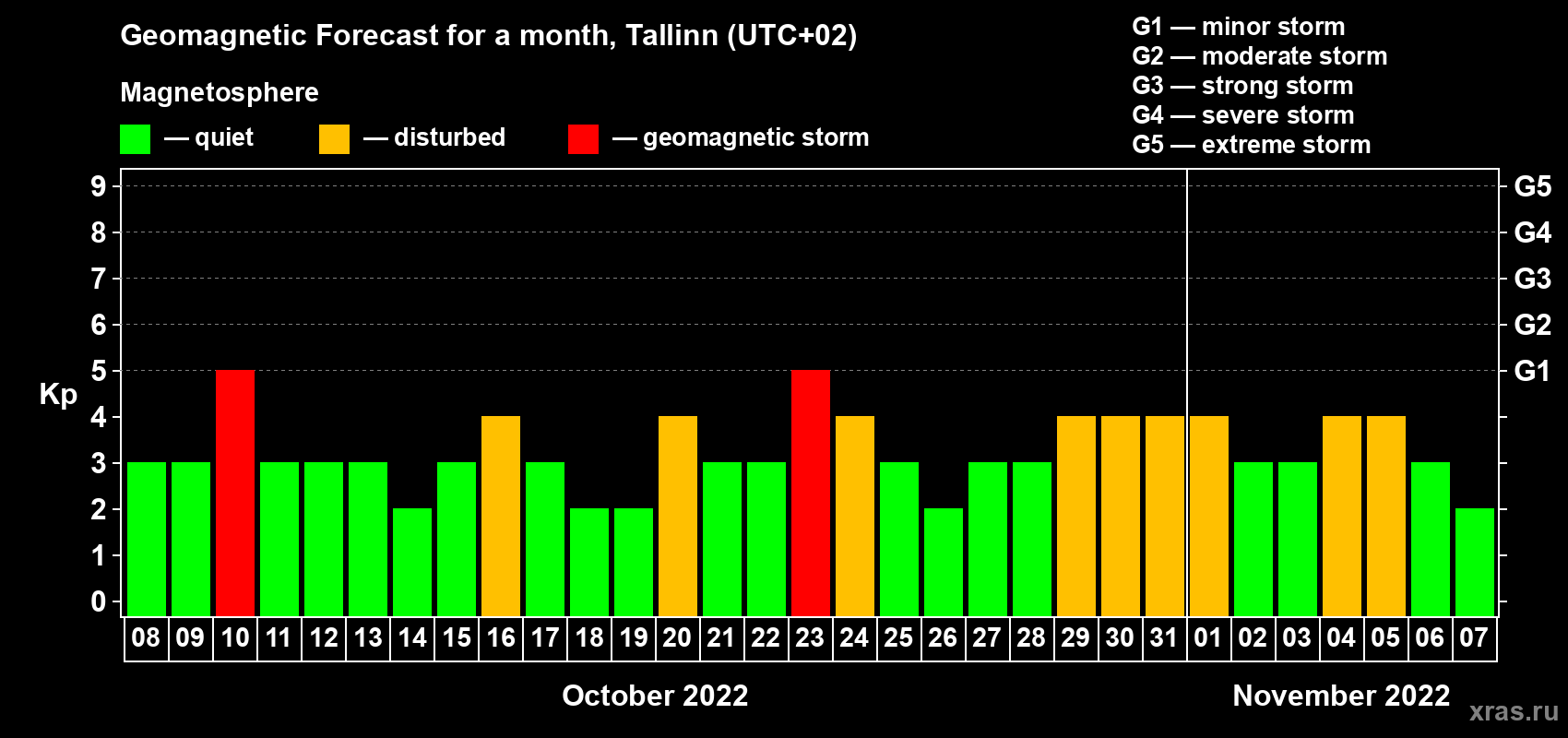 Geomagnetic Forecast for a month, Tallinn (UTC+02)

Magnetosphere

— quiet — disturbed — geomagnetic storm

G1 — minor storm
G2 — moderate storm
G3 — strong storm
G4 — severe storm
G5 — extreme storm

Kp

9
8
7
6
5
4
3
2
1
0

G5
G4
G3
G2
G1

08 09 10 11 12 13 14 15 16 17 18 19 20 21 22 23 24 25 26 27 28 29 30 31 01 02 03 04 05 06 07

October 2022

November 2022

xras.ru